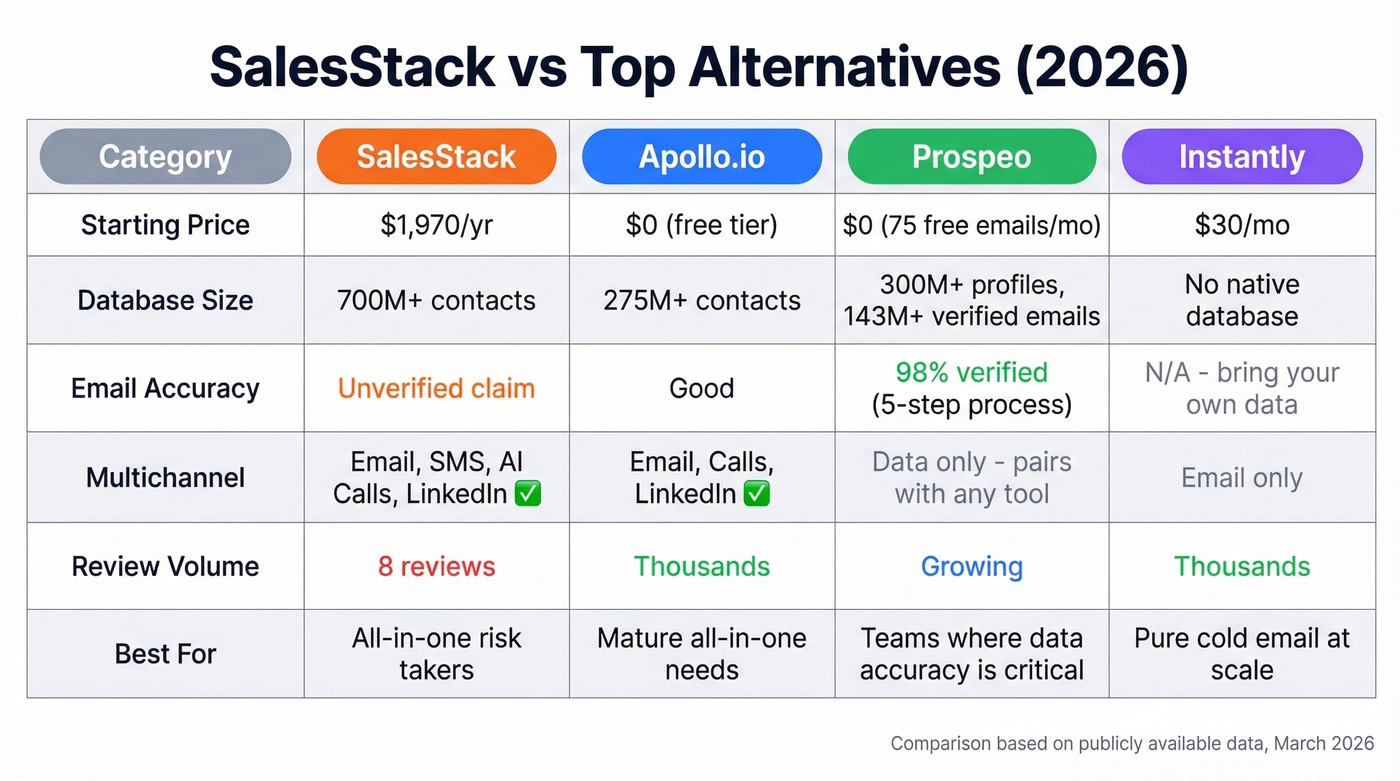 SalesStack vs Top Alternatives (2026)

| Category | SalesStack | Apollo.io | Prospeo | Instantly |
|---|---|---|---|---|
| Starting Price | \$1,970/yr | \$0 (free tier) | \$0 (75 free emails/mo) | \$30/mo |
| Database Size | 700M+ contacts | 275M+ contacts | 300M+ profiles, 143M+ verified emails | No native database |
| Email Accuracy | Unverified claim | Good | 98% verified (5-step process) | N/A - bring your own data |
| Multichannel | Email, SMS, AI Calls, LinkedIn ✅ | Email, Calls, LinkedIn ✅ | Data only - pairs with any tool | Email only |
| Review Volume | 8 reviews | Thousands | Growing | Thousands |
| Best For | All-in-one risk takers | Mature all-in-one needs | Teams where data accuracy is critical | Pure cold email at scale |

Comparison based on publicly available data, March 2026